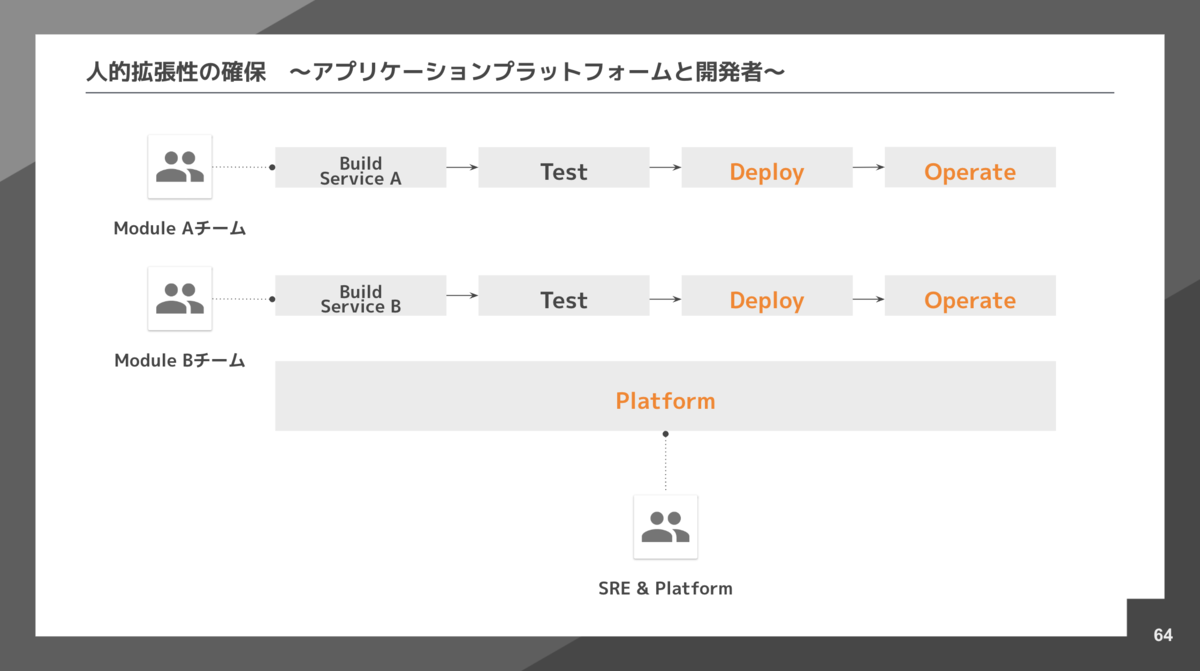 人的拡張性の確保　〜アプリケーションプラットフォームと開発者〜

Build Service A

Test

Deploy

Operate

Module Aチーム

Build Service B

Test

Deploy

Operate

Module Bチーム

Platform

SRE & Platform

64